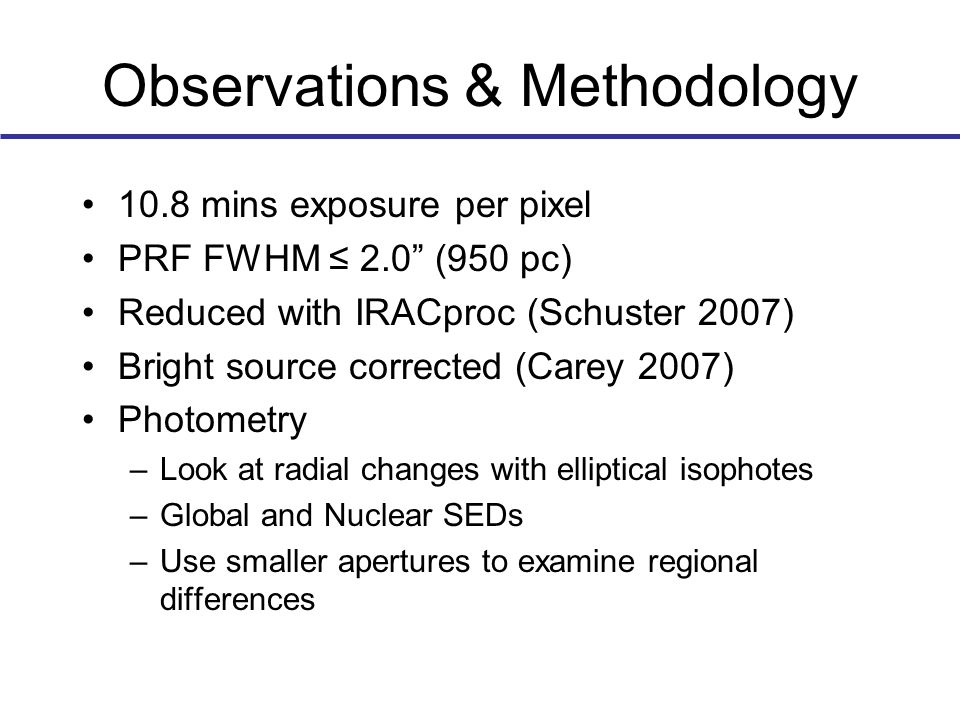 Observations & Methodology

• 10.8 mins exposure per pixel
• PRF FWHM ≤ 2.0” (950 pc)
• Reduced with IRACproc (Schuster 2007)
• Bright source corrected (Carey 2007)
• Photometry
– Look at radial changes with elliptical isophotes
– Global and Nuclear SEDs
– Use smaller apertures to examine regional differences